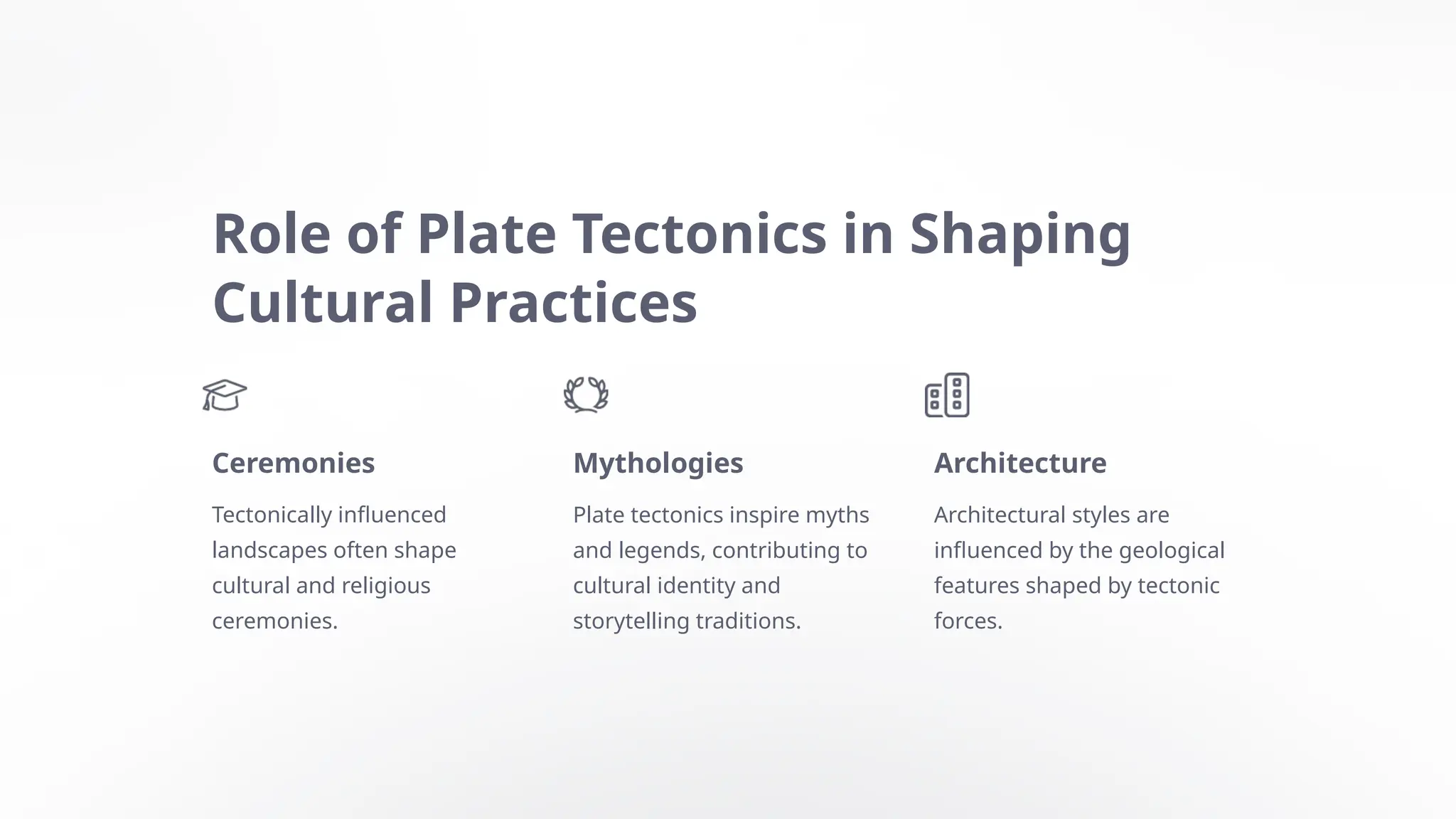 Role of Plate Tectonics in Shaping Cultural Practices

Ceremonies

Tectonically influenced landscapes often shape cultural and religious ceremonies.

Mythologies

Plate tectonics inspire myths and legends, contributing to cultural identity and storytelling traditions.

Architecture

Architectural styles are influenced by the geological features shaped by tectonic forces.